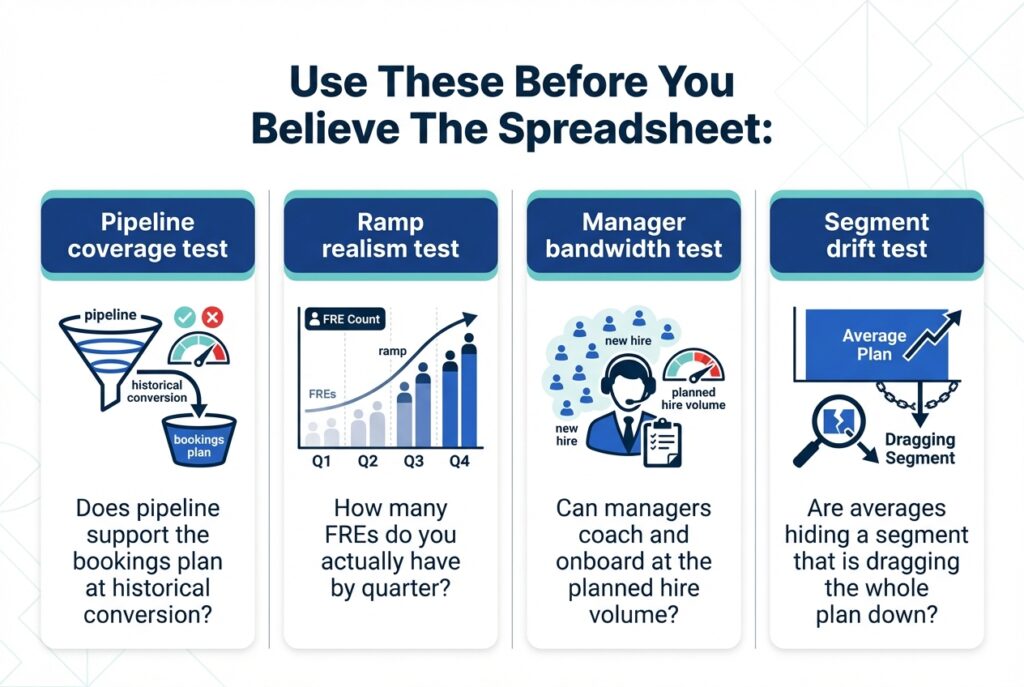 Use These Before You Believe The Spreadsheet:

Pipeline coverage test

pipeline

historical conversion

bookings plan

Does pipeline support the bookings plan at historical conversion?

Ramp realism test

FRE Count

ramp

FREs

Q1 Q2 Q3 Q4

How many FREs do you actually have by quarter?

Manager bandwidth test

new hire

planned hire volume

new hire

Can managers coach and onboard at the planned hire volume?

Segment drift test

Average Plan

Dragging Segment

Are averages hiding a segment that is dragging the whole plan down?